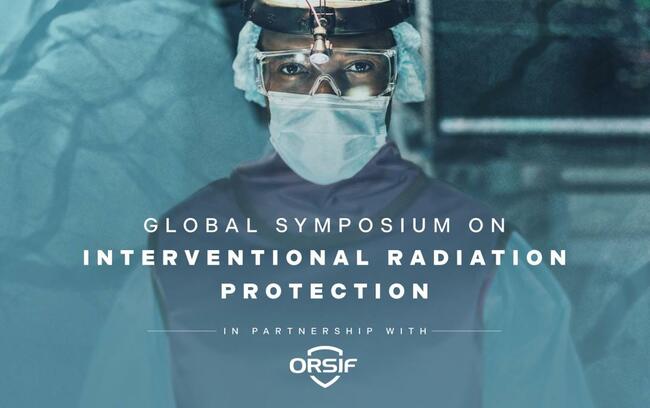 GLOBAL SYMPOSIUM ON
INTERVENTIONAL RADIATION PROTECTION

IN PARTNERSHIP WITH

ORSIF